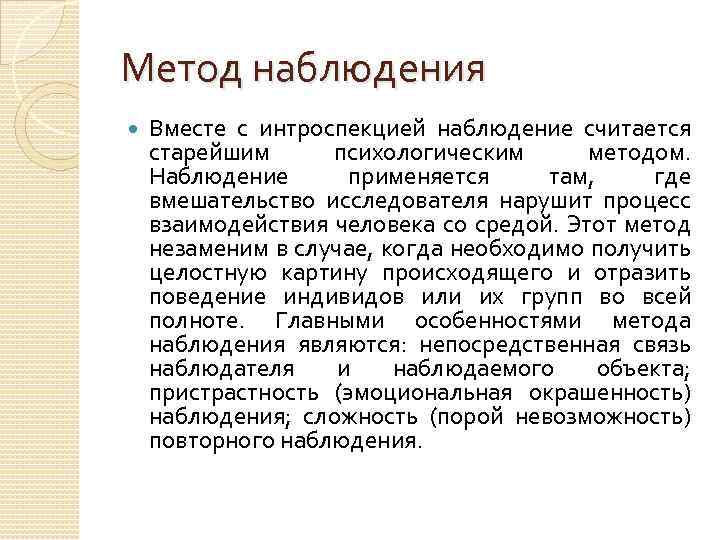 Метод наблюдения

Вместе с интроспекцией наблюдение считается старейшим психологическим методом. Наблюдение применяется там, где вмешательство исследователя нарушит процесс взаимодействия человека со средой. Этот метод незаменим в случае, когда необходимо получить целостную картину происходящего и отразить поведение индивидов или их групп во всей полноте. Главными особенностями метода наблюдения являются: непосредственная связь наблюдателя и наблюдаемого объекта; пристрастность (эмоциональная окрашенность) наблюдения; сложность (порой невозможность) повторного наблюдения.